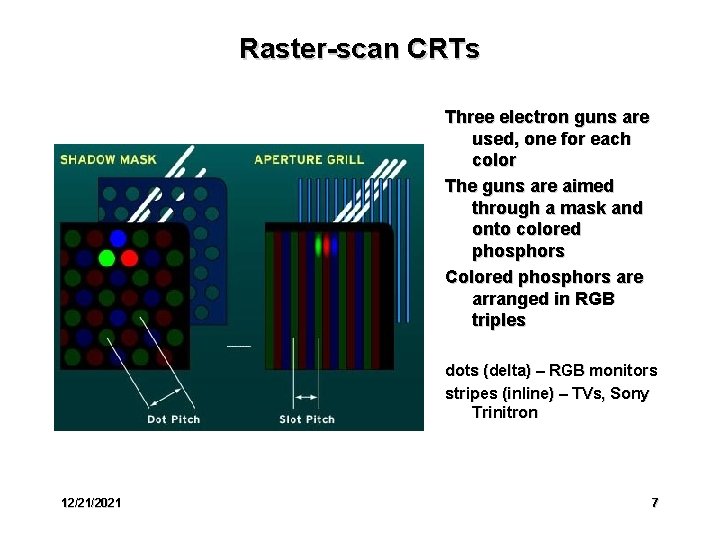 Raster-scan CRTs

SHADOW MASK

APERTURE GRILL

Dot Pitch

Slot Pitch

Three electron guns are used, one for each color

The guns are aimed through a mask and onto colored phosphors

Colored phosphors are arranged in RGB triples

dots (delta) – RGB monitors

stripes (inline) – TVs, Sony Trinitron

12/21/2021

7